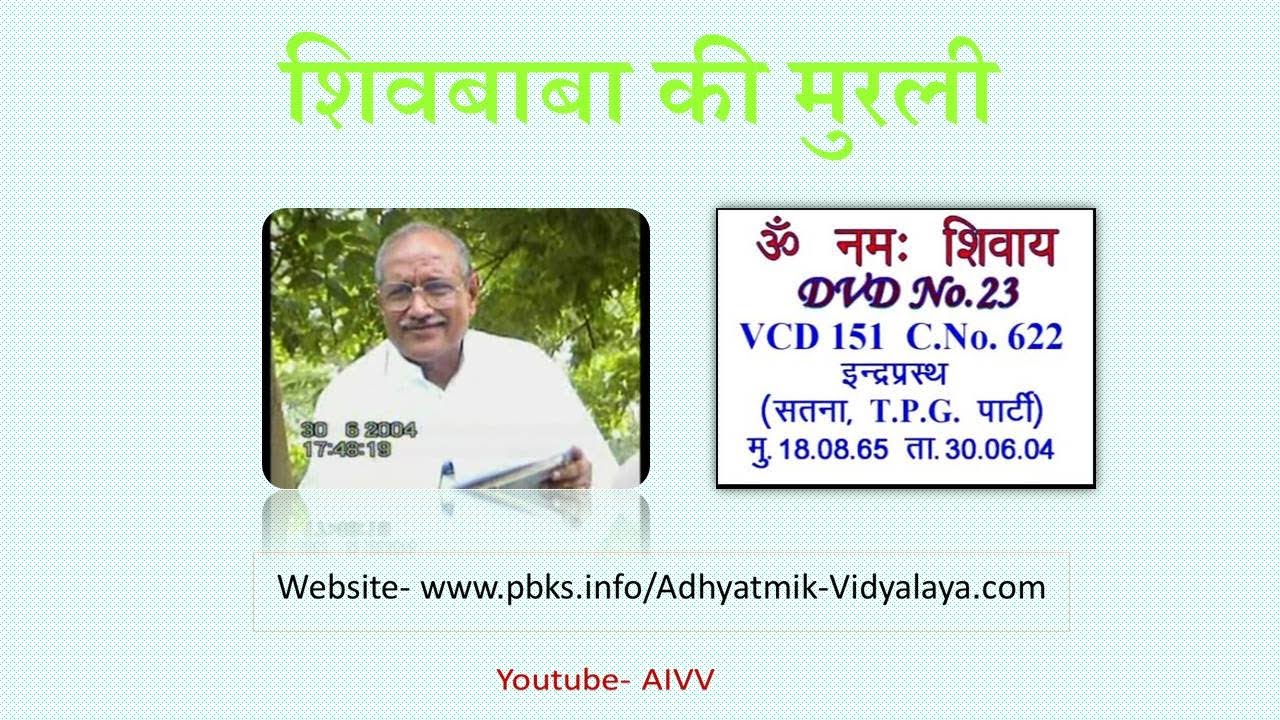 शिवबाबा की मुरली

30 6 2004
17:48:19

ॐ नमः शिवाय
DVD No.23
VCD 151 C.No. 622
इन्द्रप्रस्थ
(सतना, T.P.G. पार्टी)
मु. 18.08.65 ता. 30.06.04

Website- www.pbks.info/Adhyatmik-Vidyalaya.com

Youtube- AIVV